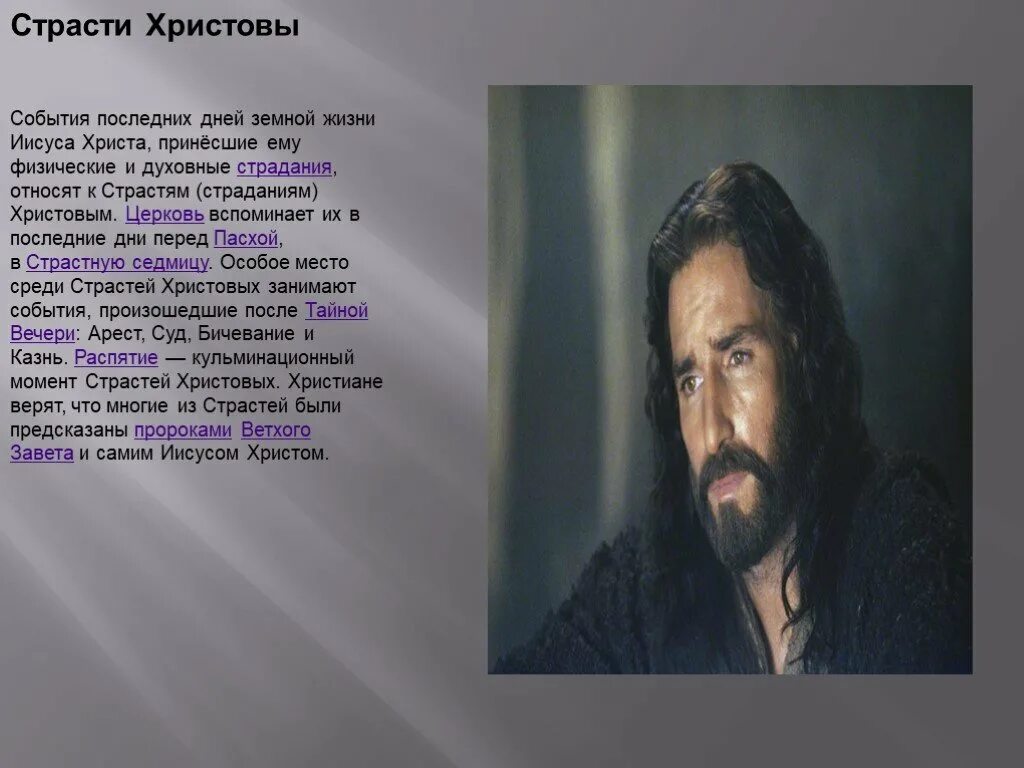 Страсти Христовы

События последних дней земной жизни Иисуса Христа, принёсшие ему физические и духовные страдания, относят к Страстям (страданиям) Христовым. Церковь вспоминает их в последние дни перед Пасхой, в Страстную седмицу. Особое место среди Страстей Христовых занимают события, произошедшие после Тайной Вечери: Арест, Суд, Бичевание и Казнь. Распятие — кульминационный момент Страстей Христовых. Христиане верят, что многие из Страстей были предсказаны пророками Ветхого Завета и самим Иисусом Христом.